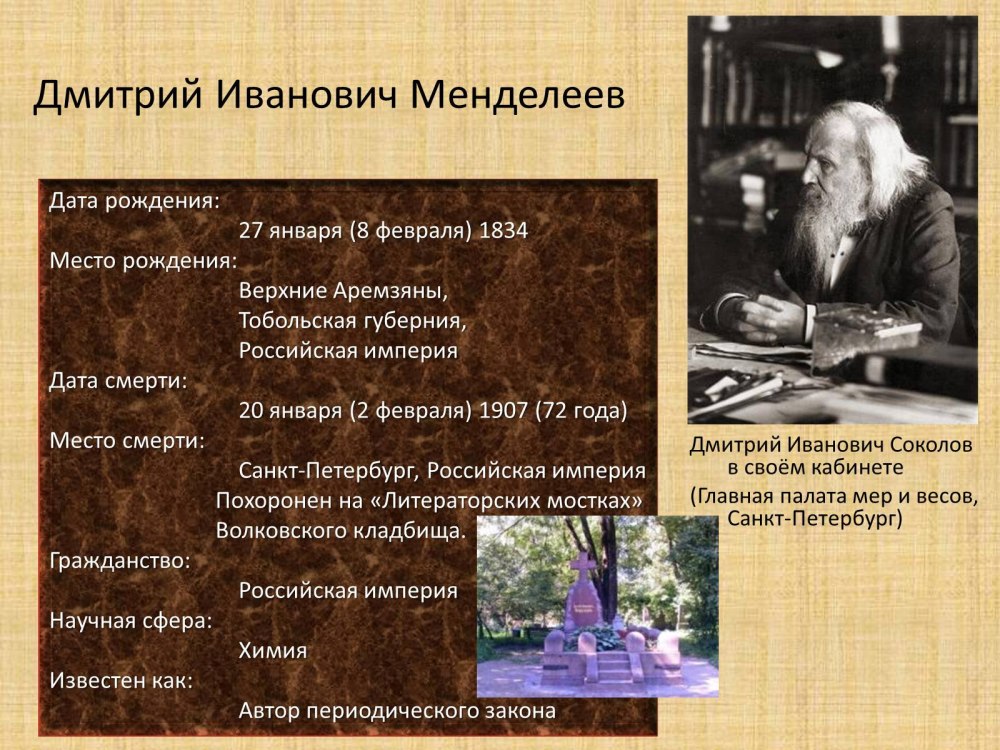 Дмитрий Иванович Менделеев

Дата рождения:
27 января (8 февраля) 1834
Место рождения:
Верхние Аремзяны,
Тобольская губерния,
Российская империя
Дата смерти:
20 января (2 февраля) 1907 (72 года)
Место смерти:
Санкт-Петербург, Российская империя
Похоронен на «Литераторских мостках»
Волковского кладбища.
Гражданство:
Российская империя
Научная сфера:
Химия
Известен как:
Автор периодического закона

Дмитрий Иванович Соколов в своём кабинете
(Главная палата мер и весов, Санкт-Петербург)